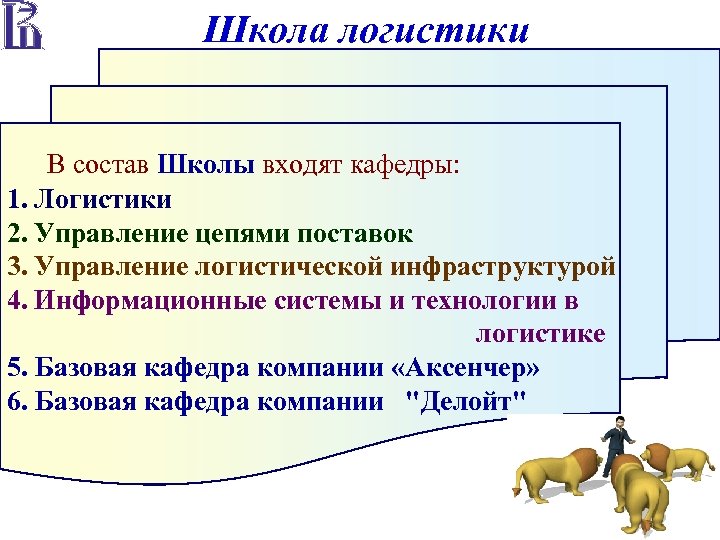 Школа логистики

В состав Школы входят кафедры:
1. Логистики
2. Управление цепями поставок
3. Управление логистической инфраструктурой
4. Информационные системы и технологии в логистике
5. Базовая кафедра компании «Аксенчер»
6. Базовая кафедра компании "Делойт"